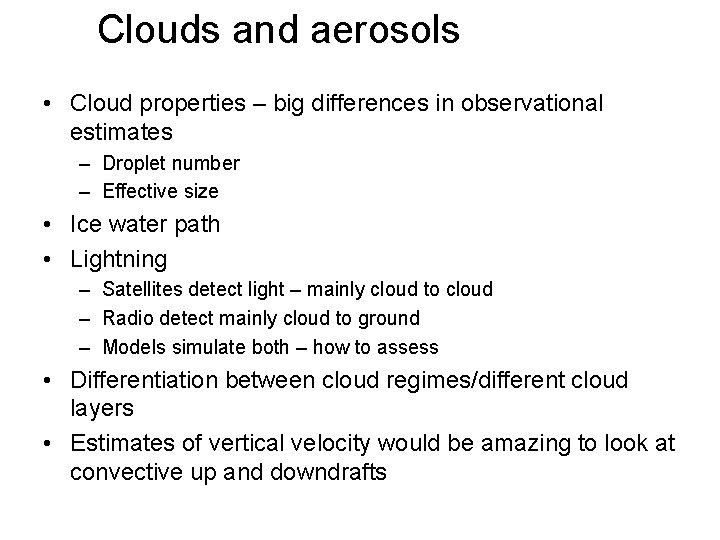 Clouds and aerosols

• Cloud properties – big differences in observational estimates
– Droplet number
– Effective size

• Ice water path

• Lightning
– Satellites detect light – mainly cloud to cloud
– Radio detect mainly cloud to ground
– Models simulate both – how to assess

• Differentiation between cloud regimes/different cloud layers

• Estimates of vertical velocity would be amazing to look at convective up and downdrafts